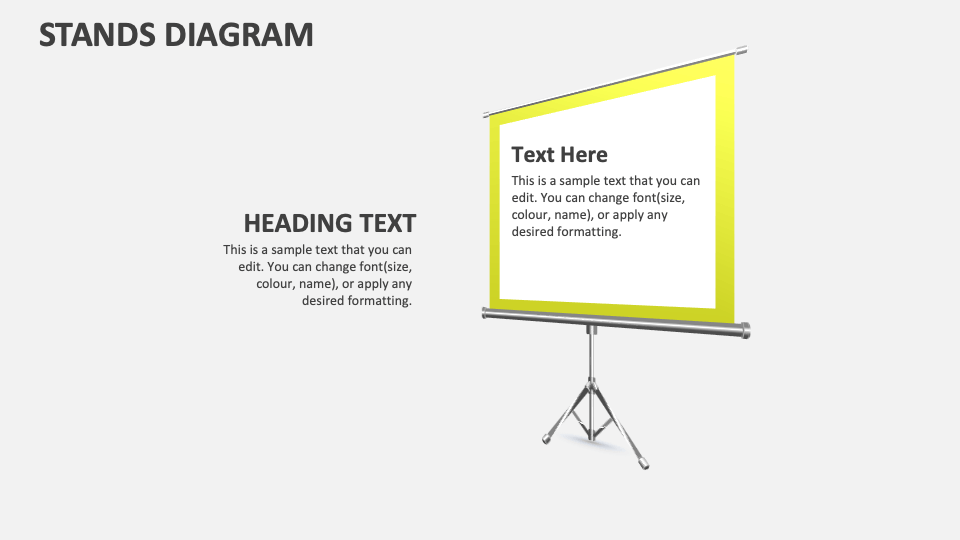 STANDS DIAGRAM

HEADING TEXT

This is a sample text that you can edit. You can change font(size, colour, name), or apply any desired formatting.

Text Here

This is a sample text that you can edit. You can change font(size, colour, name), or apply any desired formatting.